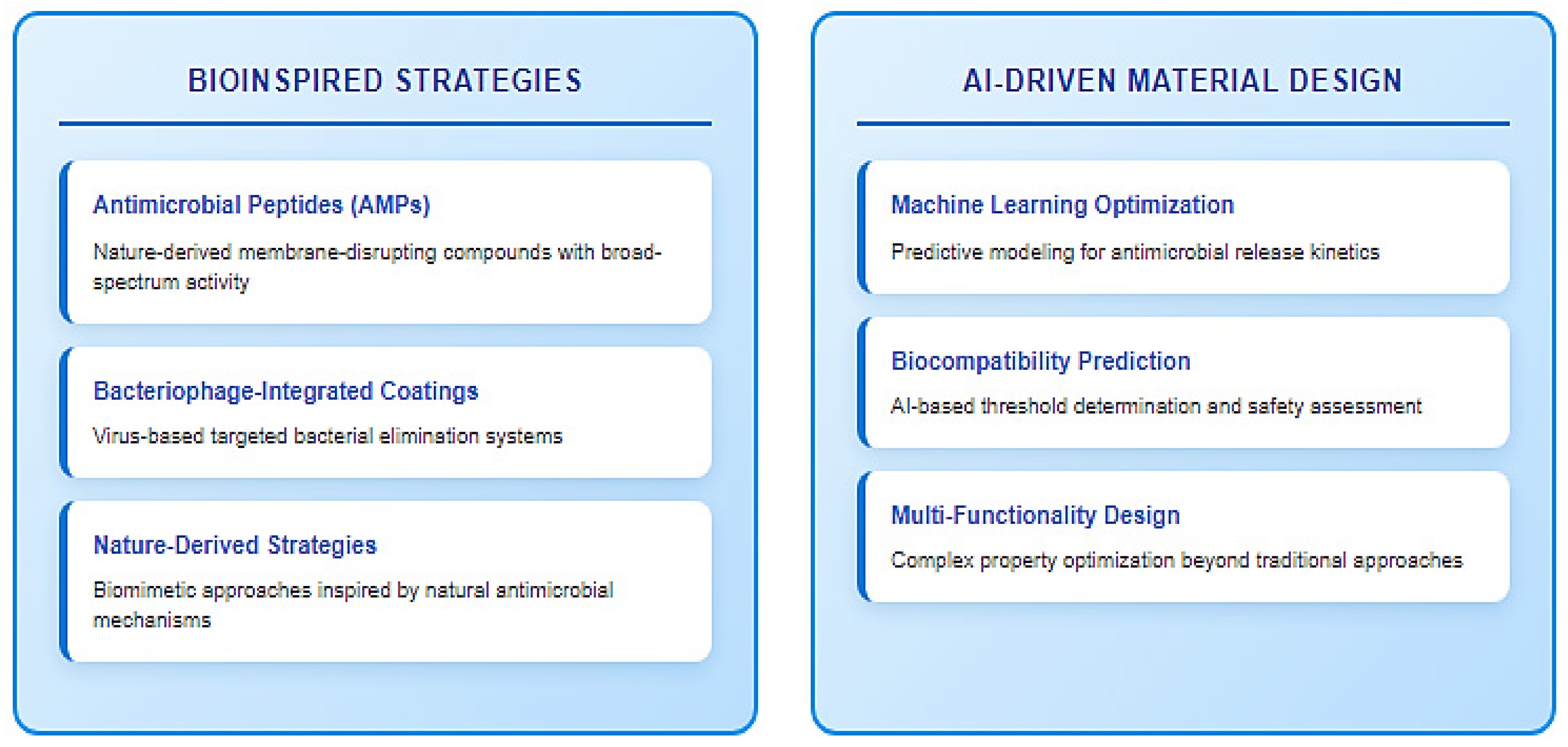 BIOINSPIRED STRATEGIES

Antimicrobial Peptides (AMPs)

Nature-derived membrane-disrupting compounds with broad-spectrum activity

Bacteriophage-Integrated Coatings

Virus-based targeted bacterial elimination systems

Nature-Derived Strategies

Biomimetic approaches inspired by natural antimicrobial mechanisms

AI-DRIVEN MATERIAL DESIGN

Machine Learning Optimization

Predictive modeling for antimicrobial release kinetics

Biocompatibility Prediction

AI-based threshold determination and safety assessment

Multi-Functionality Design

Complex property optimization beyond traditional approaches